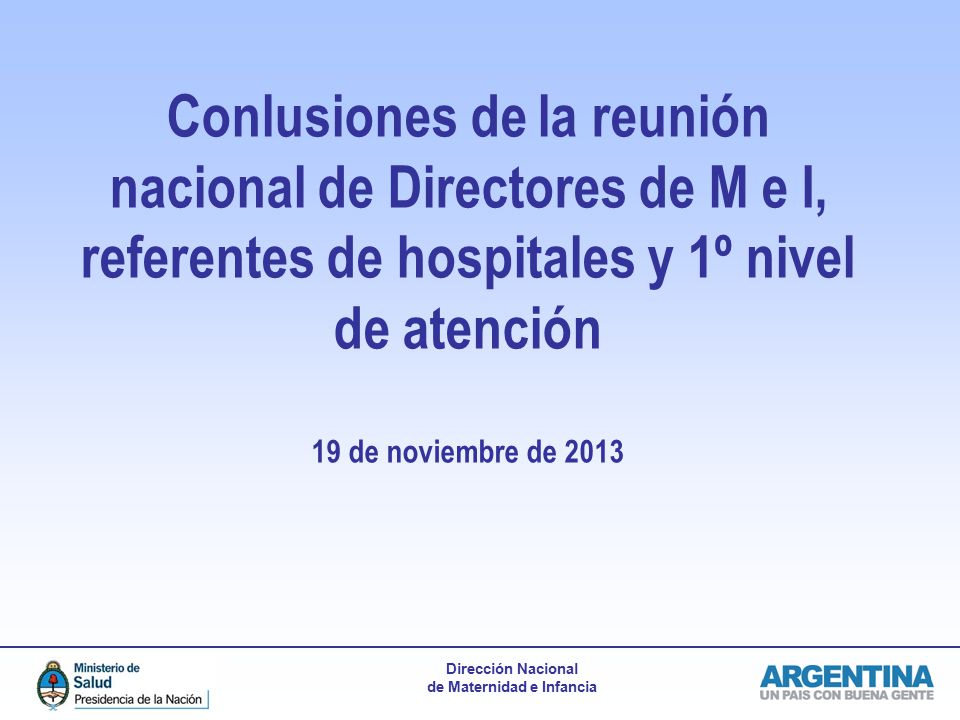 Conlusiones de la reunión nacional de Directores de M e I, referentes de hospitales y 1º nivel de atención

19 de noviembre de 2013

Ministerio de Salud
Presidencia de la Nación

Dirección Nacional
de Maternidad e Infancia

ARGENTINA
UN PAIS CON BUENA GENTE